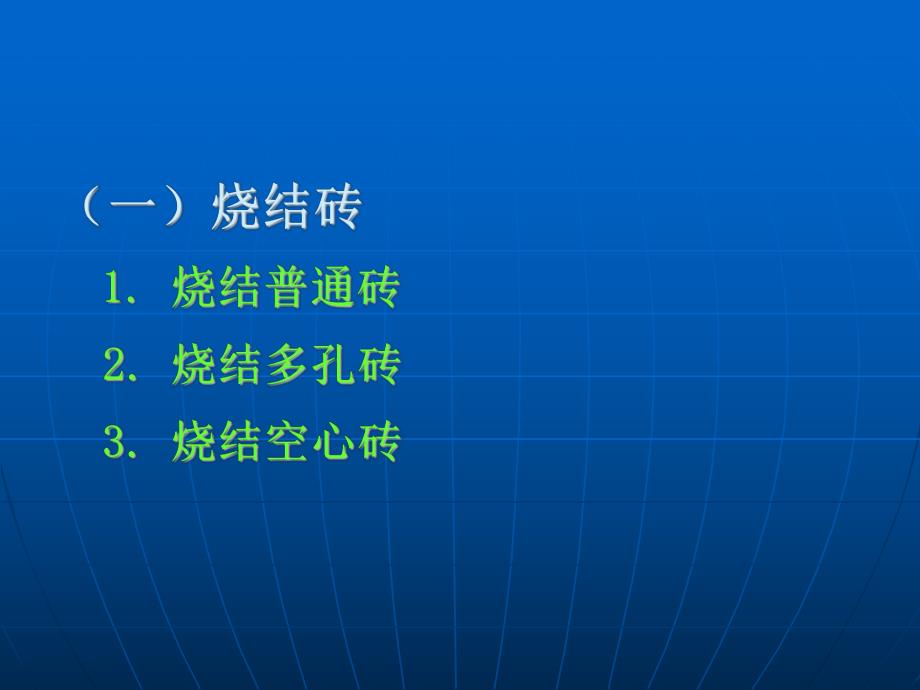 （一）烧结砖

1. 烧结普通砖

2. 烧结多孔砖

3. 烧结空心砖